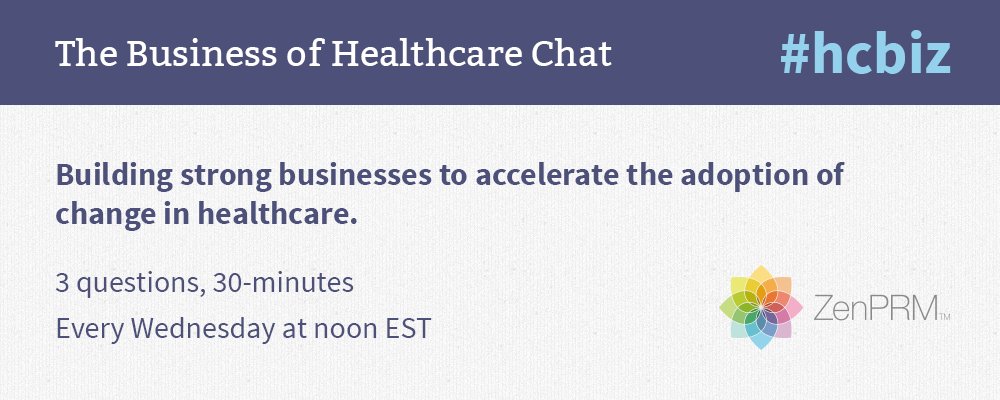 The Business of Healthcare Chat

#hcbiz

Building strong businesses to accelerate the adoption of change in healthcare.

3 questions, 30-minutes

Every Wednesday at noon EST

ZenPRM™